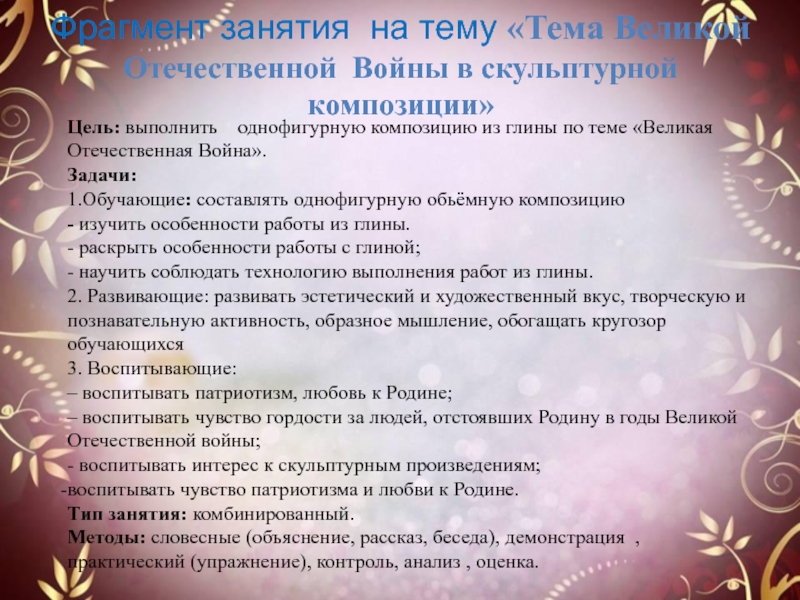 Фрагмент занятия на тему «Тема Великой Отечественной Войны в скульптурной композиции»

Цель: выполнить однофигурную композицию из глины по теме «Великая Отечественная Война».
Задачи:
1.Обучающие: составлять однофигурную обьёмную композицию
- изучить особенности работы из глины.
- раскрыть особенности работы с глиной;
- научить соблюдать технологию выполнения работ из глины.
2. Развивающие: развивать эстетический и художественный вкус, творческую и познавательную активность, образное мышление, обогащать кругозор обучающихся
3. Воспитывающие:
– воспитывать патриотизм, любовь к Родине;
– воспитывать чувство гордости за людей, отстоявших Родину в годы Великой Отечественной войны;
- воспитывать интерес к скульптурным произведениям;
-воспитывать чувство патриотизма и любви к Родине.
Тип занятия: комбинированный.
Методы: словесные (объяснение, рассказ, беседа), демонстрация , практический (упражнение), контроль, анализ , оценка.